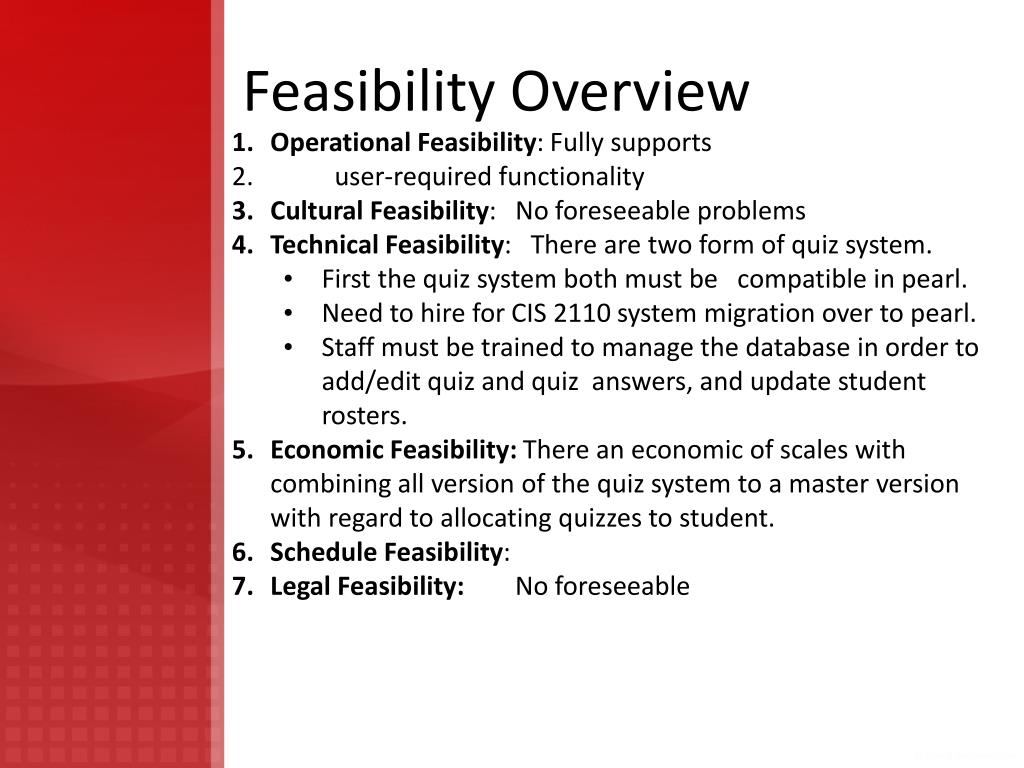 Feasibility Overview

1. Operational Feasibility: Fully supports
2. user-required functionality
3. Cultural Feasibility: No foreseeable problems
4. Technical Feasibility: There are two form of quiz system.
• First the quiz system both must be compatible in pearl.
• Need to hire for CIS 2110 system migration over to pearl.
• Staff must be trained to manage the database in order to add/edit quiz and quiz answers, and update student rosters.
5. Economic Feasibility: There an economic of scales with combining all version of the quiz system to a master version with regard to allocating quizzes to student.
6. Schedule Feasibility:
7. Legal Feasibility: No foreseeable